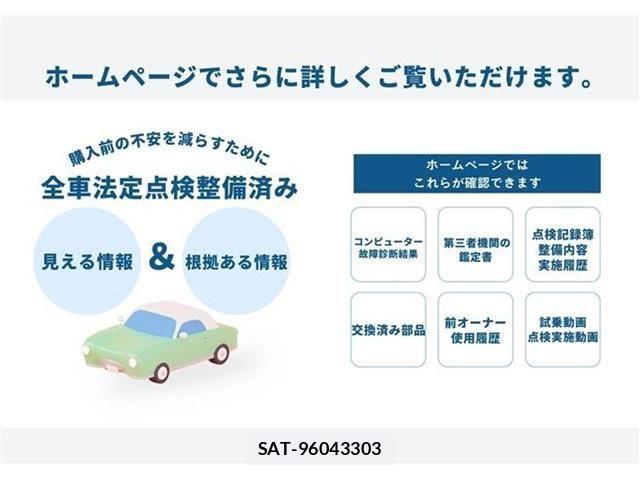 ホームページでさらに詳しくご覧いただけます。

購入前の不安を減らすために
全車法定点検整備済み

見える情報 & 根拠ある情報

ホームページでは
これらが確認できます

コンピューター
故障診断結果

第三者機関の
鑑定書

点検記録簿
整備内容
実施履歴

交換済み部品

前オーナー
使用履歴

試乗動画
点検実施動画

SAT-96043303